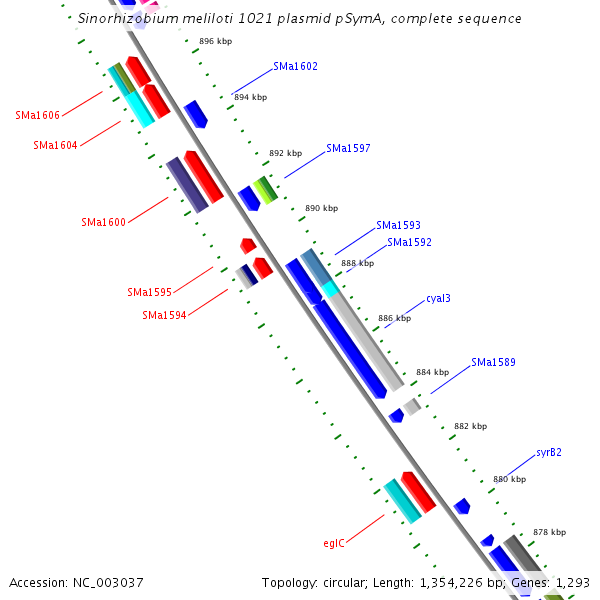 Sinorhizobium meliloti 1021 plasmid pSymA, complete sequence

896 kbp
SMa1602
894 kbp
SMa1606
SMa1604
892 kbp
SMa1597
890 kbp
SMa1600
SMa1593
SMa1592
888 kbp
SMa1595
SMa1594
cyaI3
886 kbp
884 kbp
SMa1589
882 kbp
syrB2
880 kbp
878 kbp
eglC

Accession: NC_003037
Topology: circular; Length: 1,354,226 bp; Genes: 1,293